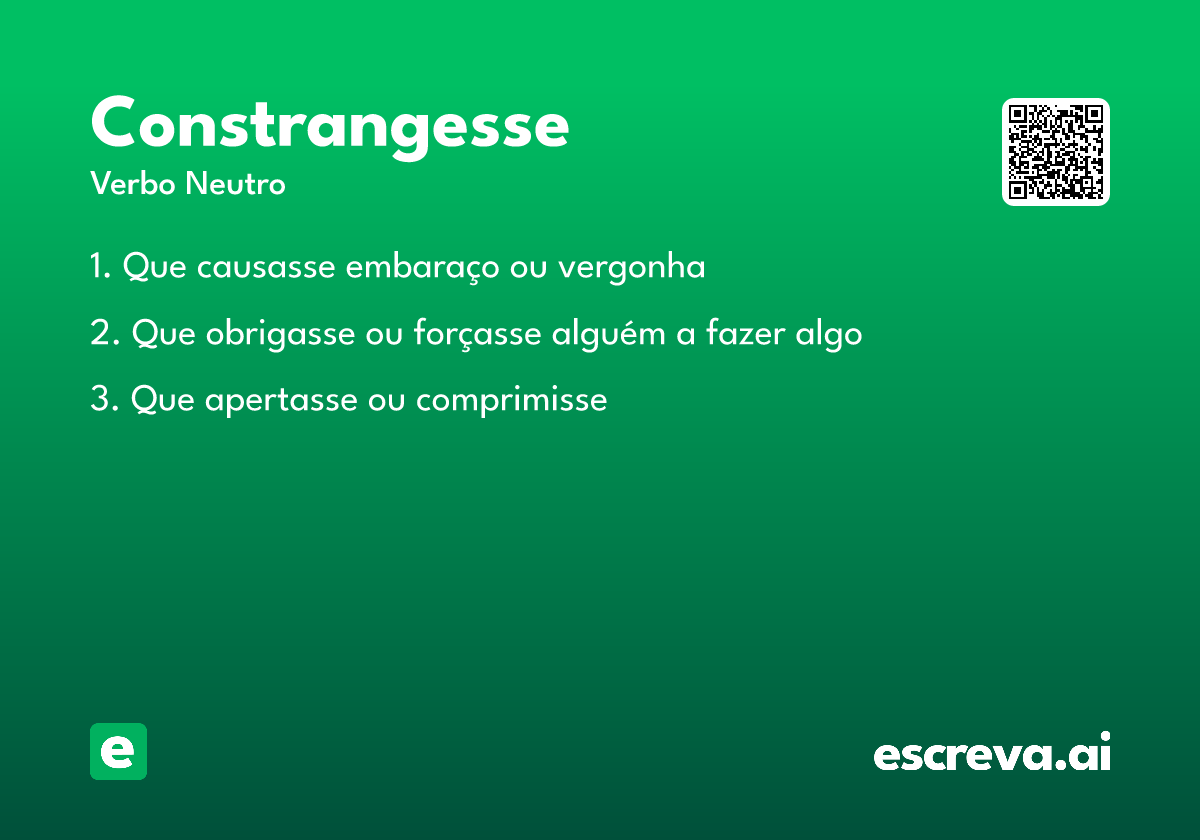 Constrangesse
Verbo Neutro

1. Que causasse embaraço ou vergonha

2. Que obrigasse ou forçasse alguém a fazer algo

3. Que apertasse ou comprimisse

e

escreva.ai